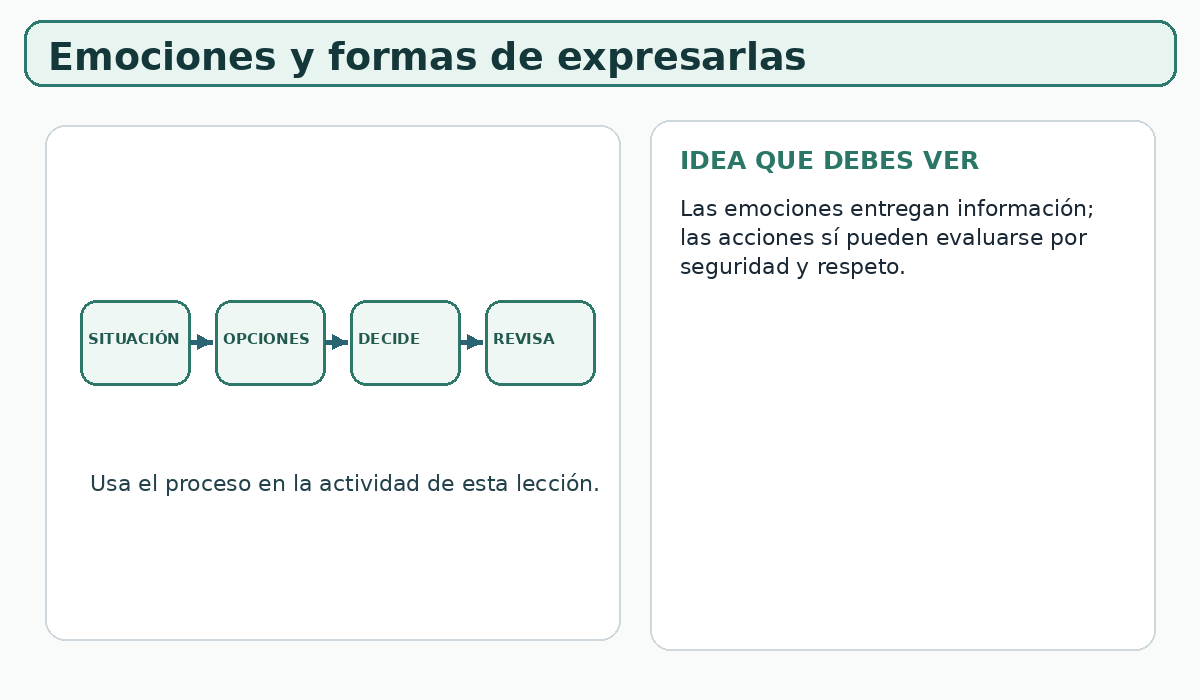 Emociones y formas de expresarlas

SITUACIÓN
OPCIONES
DECIDE
REVISA

Usa el proceso en la actividad de esta lección.

IDEA QUE DEBES VER

Las emociones entregan información; las acciones sí pueden evaluarse por seguridad y respeto.